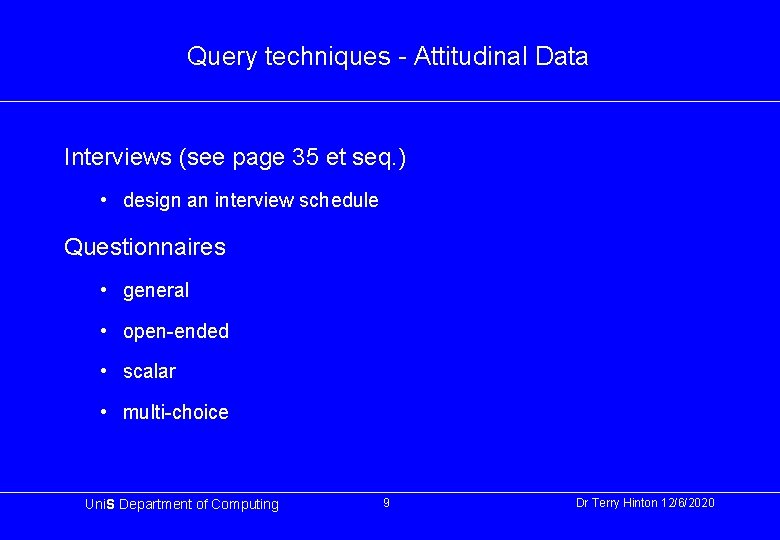 Query techniques - Attitudinal Data

Interviews (see page 35 et seq.)

• design an interview schedule

Questionnaires

• general

• open-ended

• scalar

• multi-choice

UniS Department of Computing

9

Dr Terry Hinton 12/6/2020